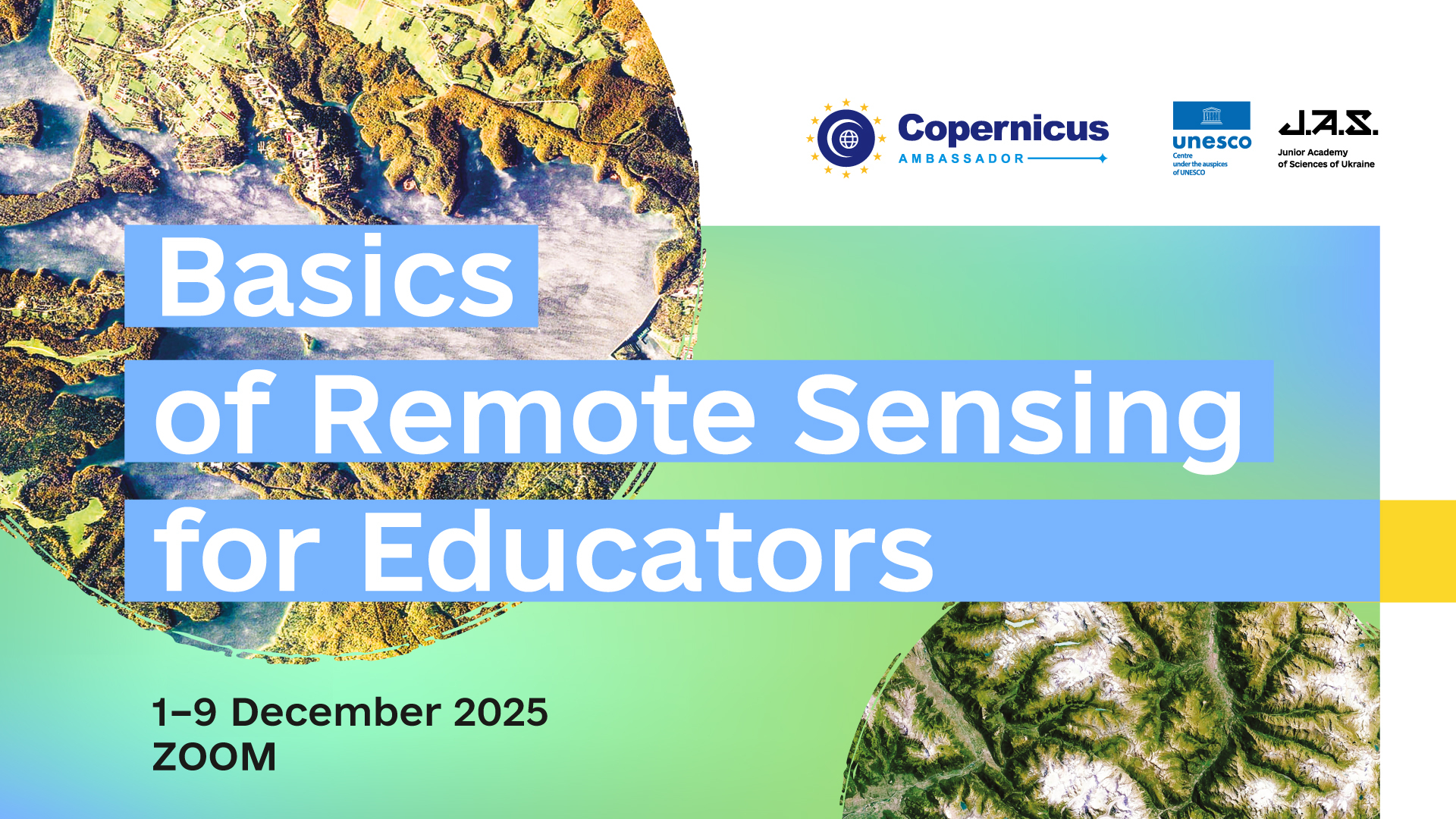 Copernicus
AMBASSADOR

unesco
Centre under the auspices of UNESCO

J.A.S.
Junior Academy of Sciences of Ukraine

Basics of Remote Sensing for Educators

1–9 December 2025
ZOOM